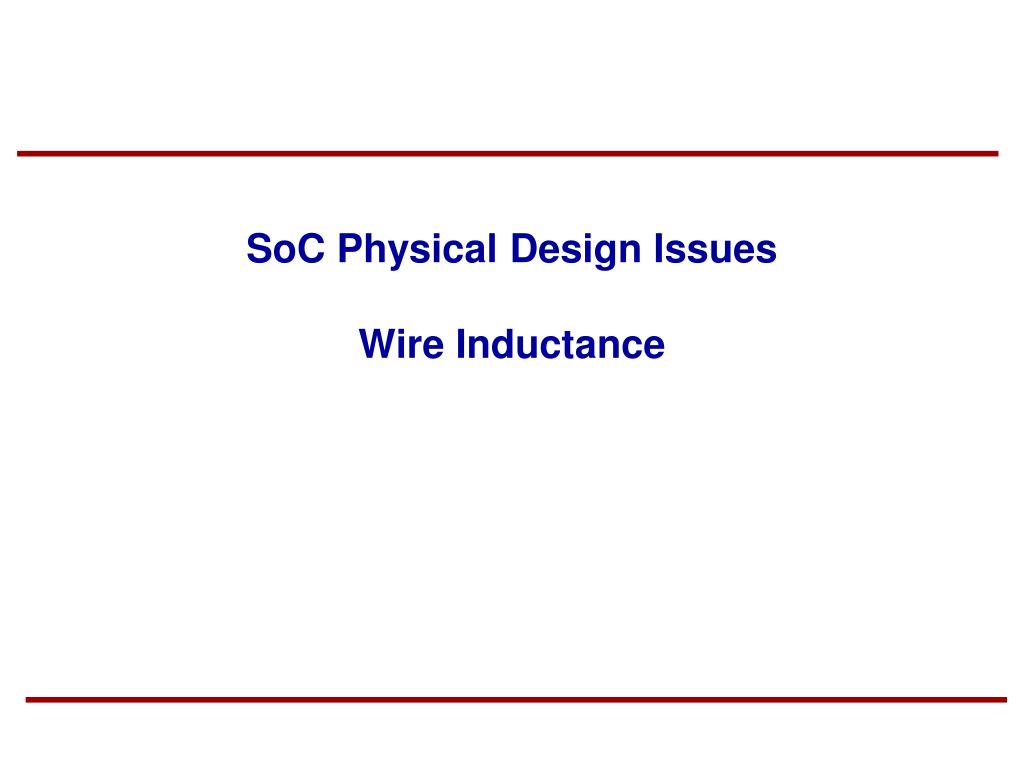 SoC Physical Design Issues

Wire Inductance